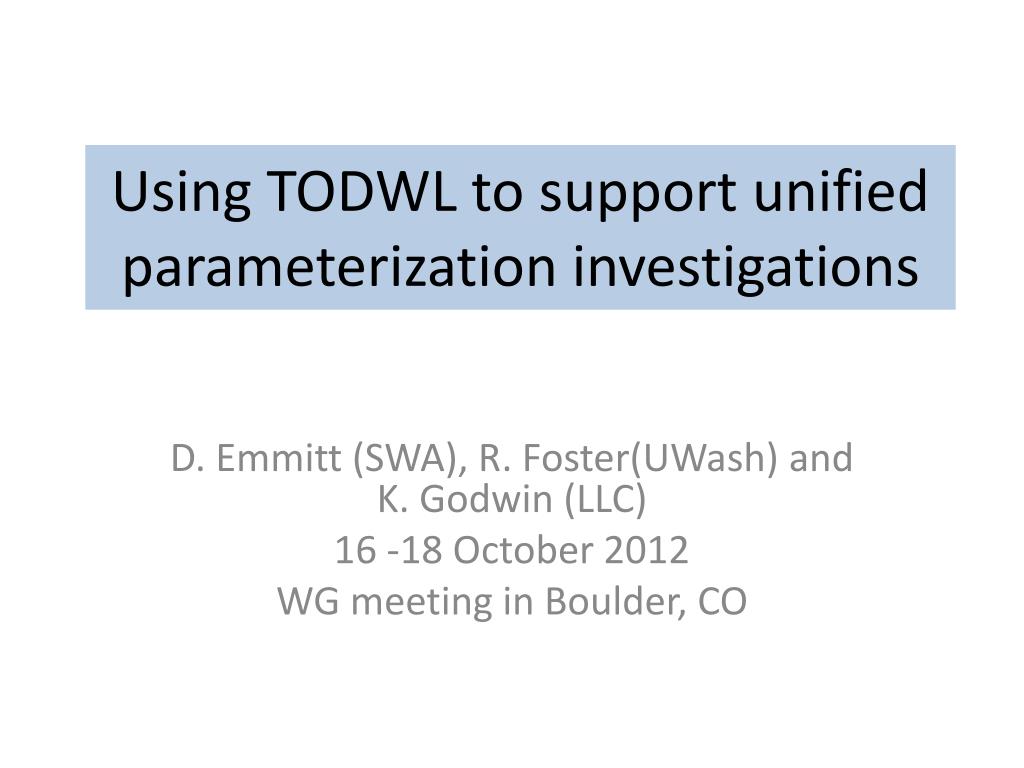 Using TODWL to support unified parameterization investigations

D. Emmitt (SWA), R. Foster(UWash) and K. Godwin (LLC)
16 -18 October 2012
WG meeting in Boulder, CO